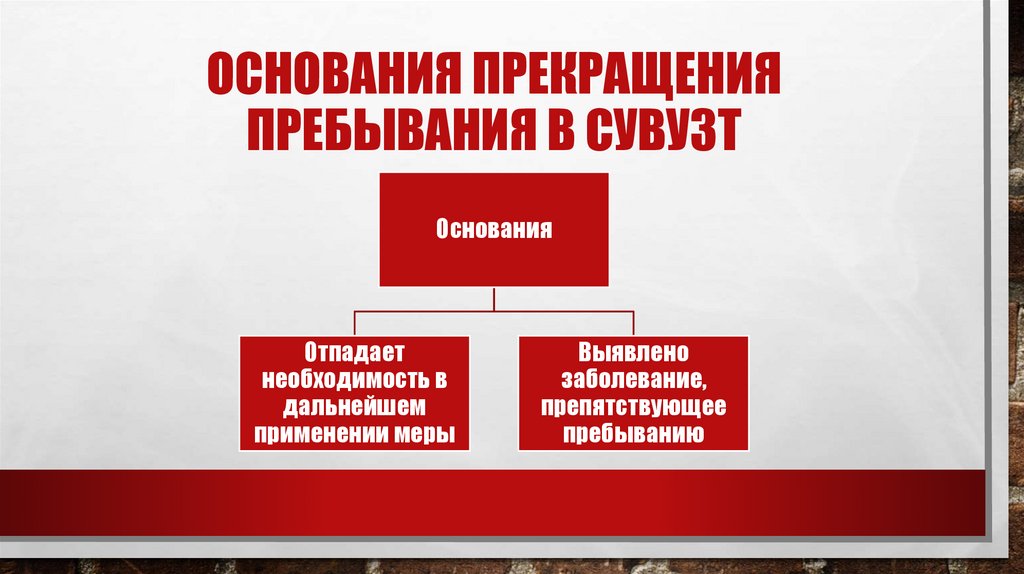 ОСНОВАНИЯ ПРЕКРАЩЕНИЯ ПРЕБЫВАНИЯ В СУВУЗТ

Основания

Отпадает необходимость в дальнейшем применении меры

Выявлено заболевание, препятствующее пребыванию